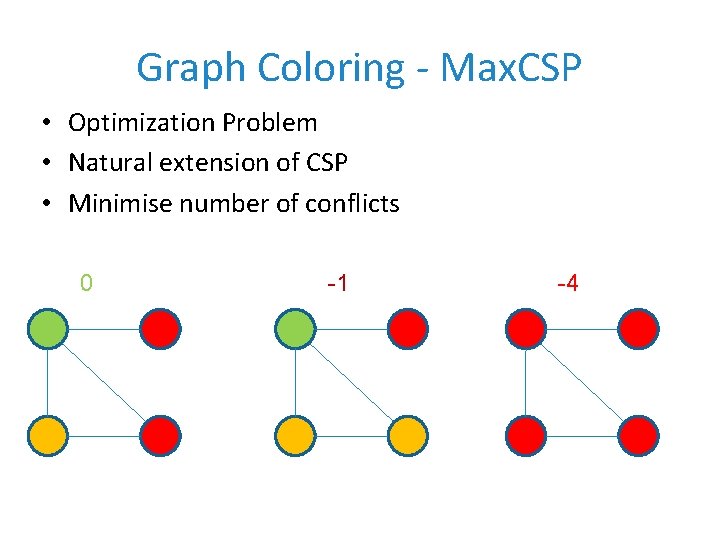 Graph Coloring - MaxCSP

• Optimization Problem
• Natural extension of CSP
• Minimise number of conflicts

0

-1

-4